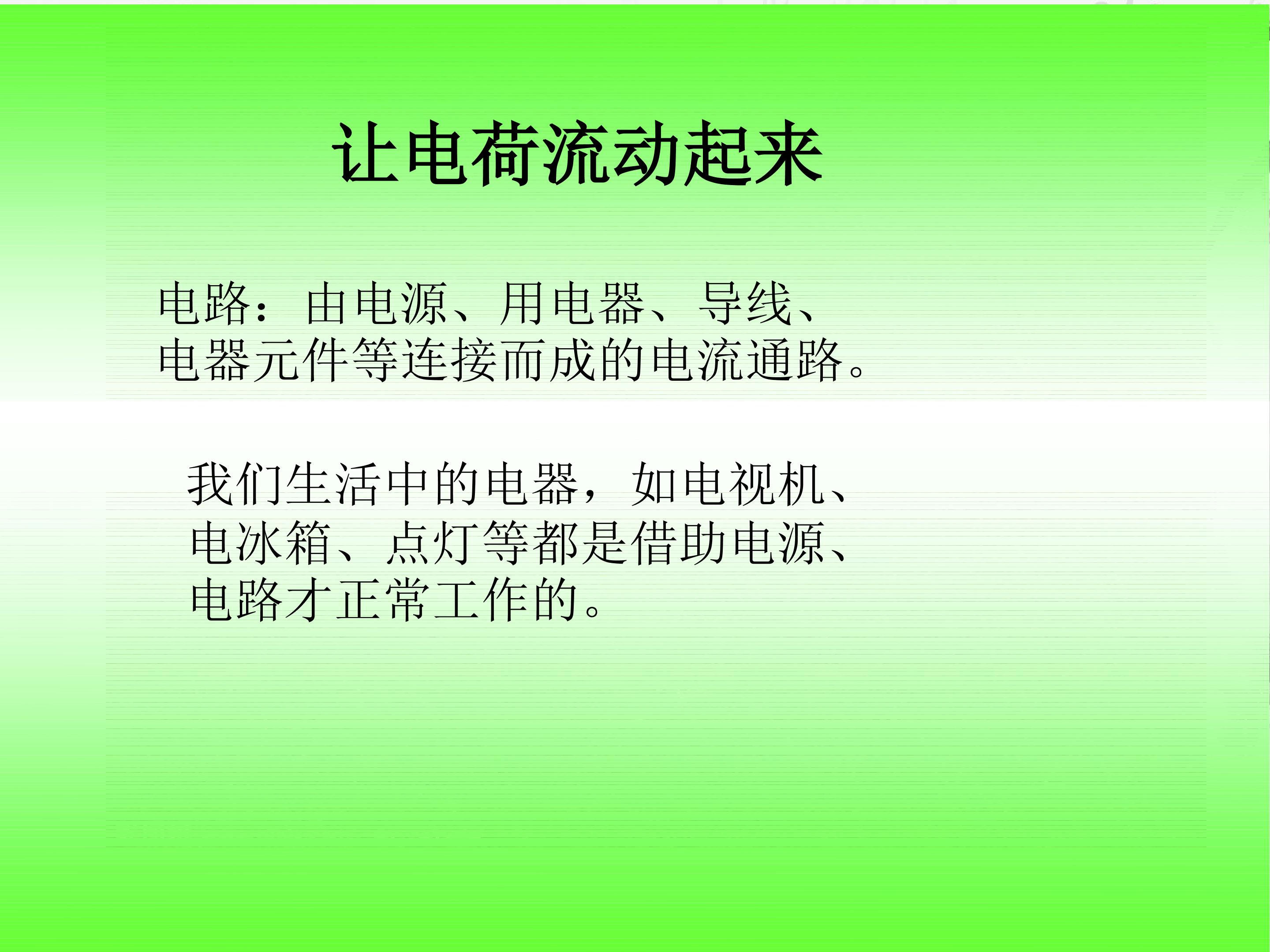 让电荷流动起来

电路：由电源、用电器、导线、电器元件等连接而成的电流通路。

我们生活中的电器，如电视机、电冰箱、点灯等都是借助电源、电路才正常工作的。